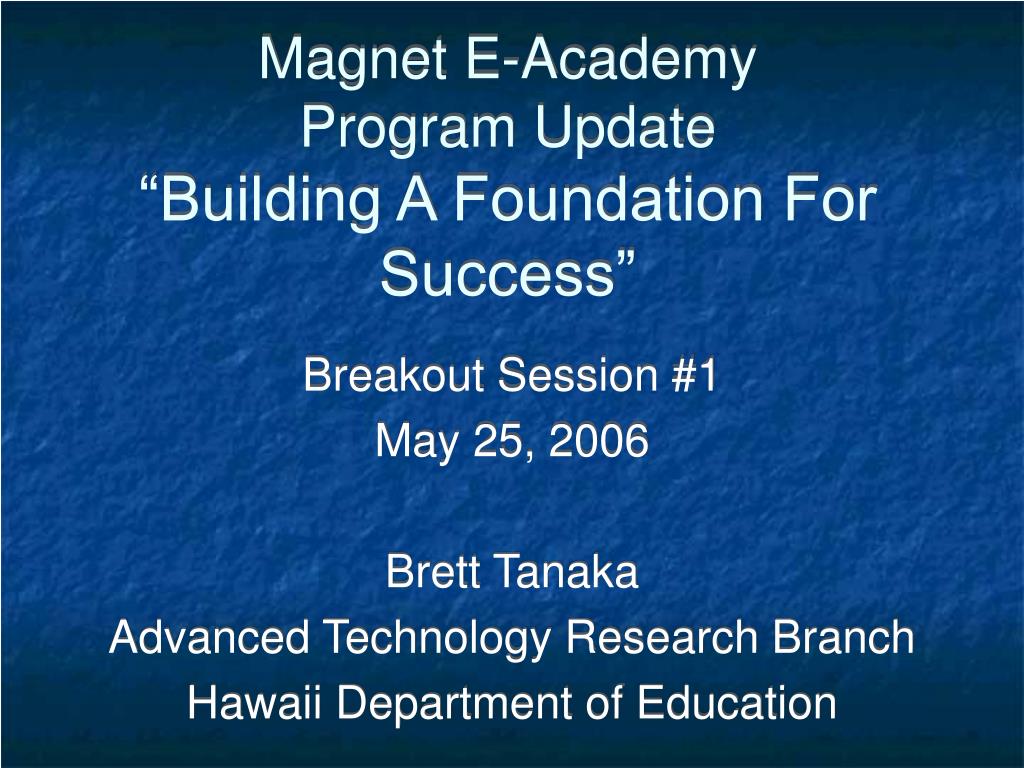 Magnet E-Academy
Program Update
“Building A Foundation For Success”

Breakout Session #1
May 25, 2006

Brett Tanaka
Advanced Technology Research Branch
Hawaii Department of Education